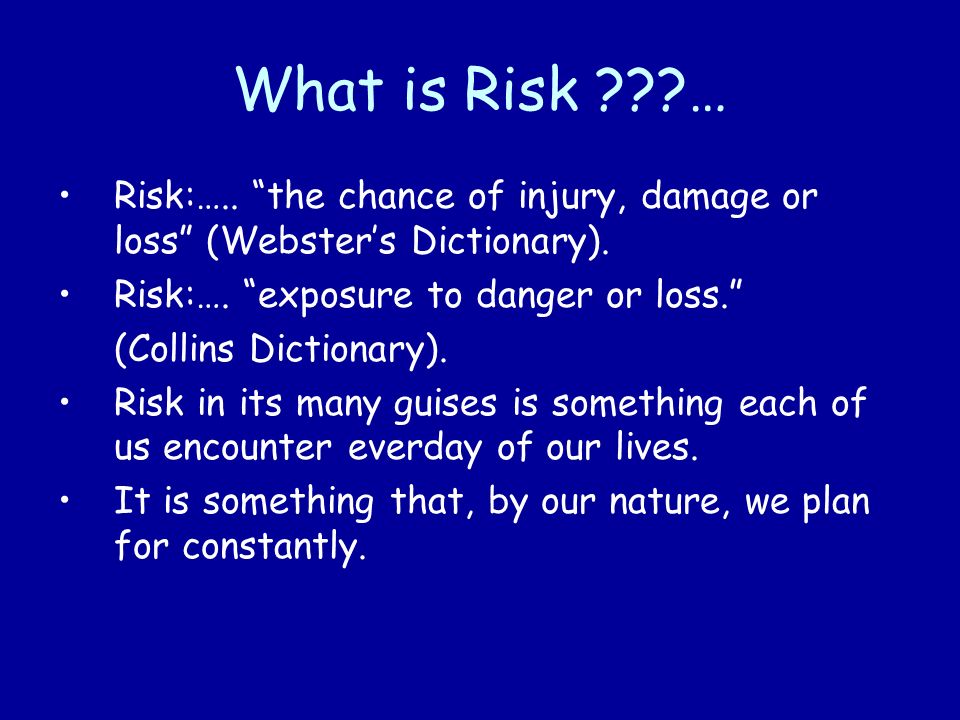 What is Risk ???…

• Risk:….. “the chance of injury, damage or loss” (Webster’s Dictionary).

• Risk:…. “exposure to danger or loss.” (Collins Dictionary).

• Risk in its many guises is something each of us encounter everday of our lives.

• It is something that, by our nature, we plan for constantly.